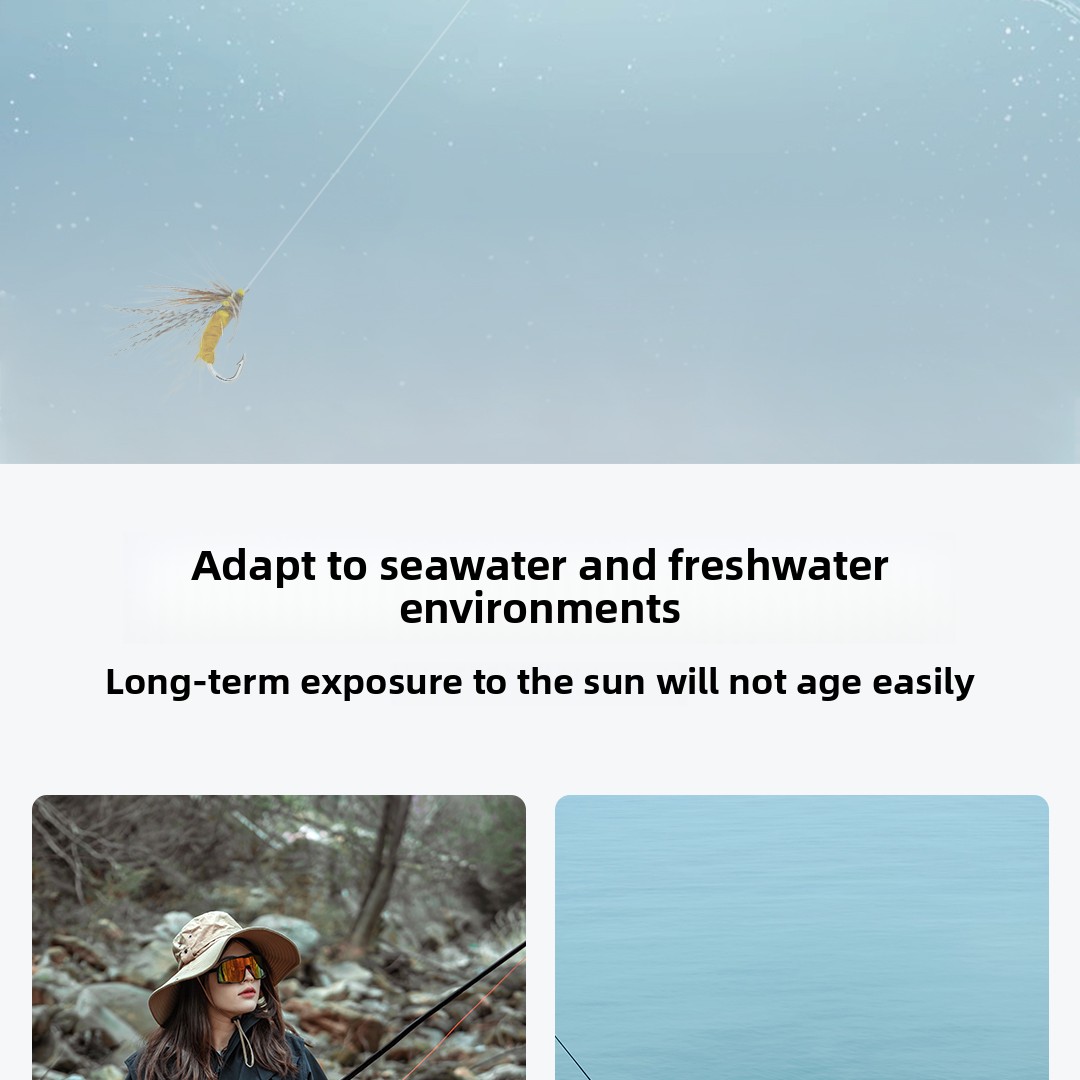 Adapt to seawater and freshwater environments

Long-term exposure to the sun will not age easily